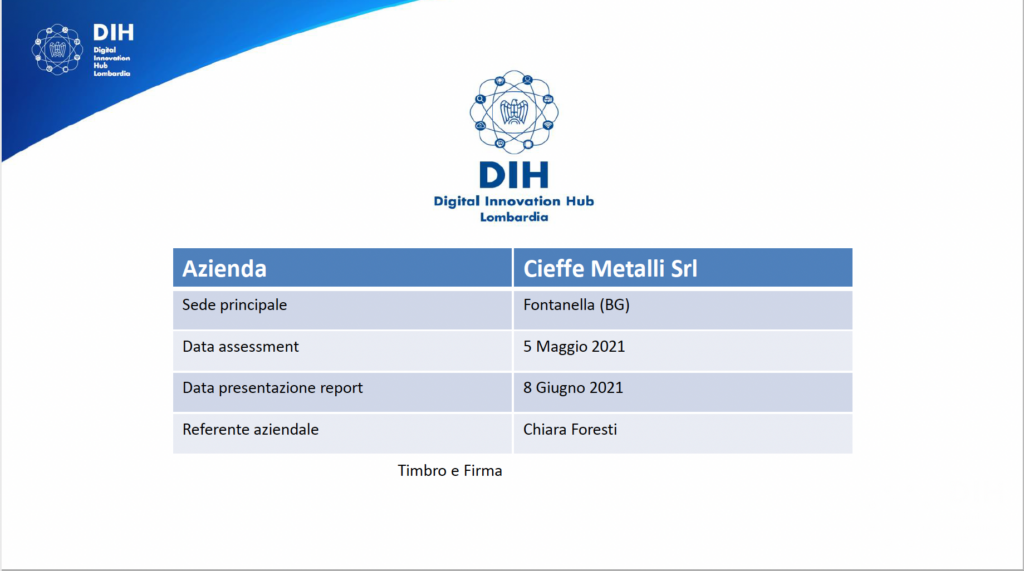 DIH
Digital
Innovation
Hub
Lombardia

DIH
Digital Innovation Hub
Lombardia

| Azienda | Cieffe Metalli Srl |
|---|---|
| Sede principale | Fontanella (BG) |
| Data assessment | 5 Maggio 2021 |
| Data presentazione report | 8 Giugno 2021 |
| Referente aziendale | Chiara Foresti |

Timbro e Firma